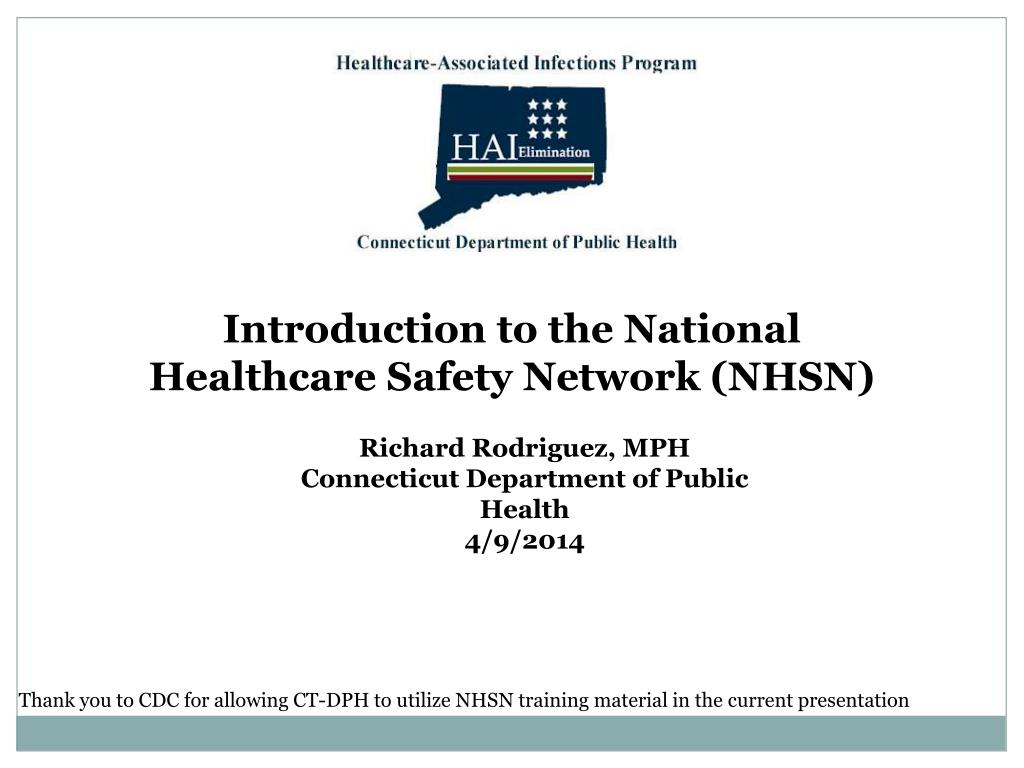 Healthcare-Associated Infections Program

HAI Elimination

Connecticut Department of Public Health

Introduction to the National Healthcare Safety Network (NHSN)

Richard Rodriguez, MPH
Connecticut Department of Public Health
4/9/2014

Thank you to CDC for allowing CT-DPH to utilize NHSN training material in the current presentation